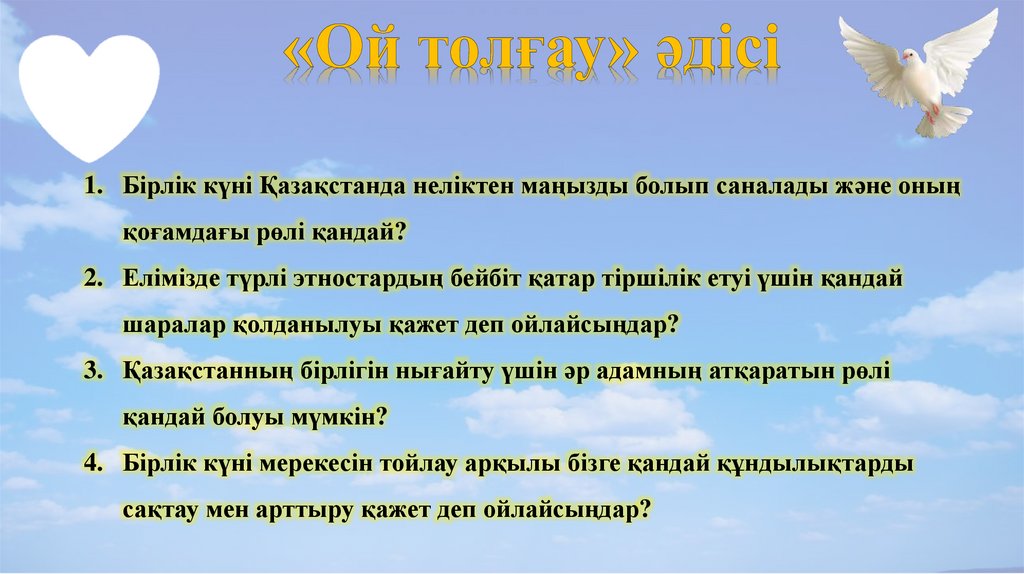 «Ой толғау» әдісі

1. Бірлік күні Қазақстанда неліктен маңызды болып саналады және оның қоғамдағы рөлі қандай?
2. Елімізде түрлі этностардың бейбіт қатар тіршілік етуі үшін қандай шаралар қолданылуы қажет деп ойлайсыңдар?
3. Қазақстанның бірлігін нығайту үшін әр адамның атқаратын рөлі қандай болуы мүмкін?
4. Бірлік күні мерекесін тойлау арқылы бізге қандай құндылықтарды сақтау мен арттыру қажет деп ойлайсыңдар?